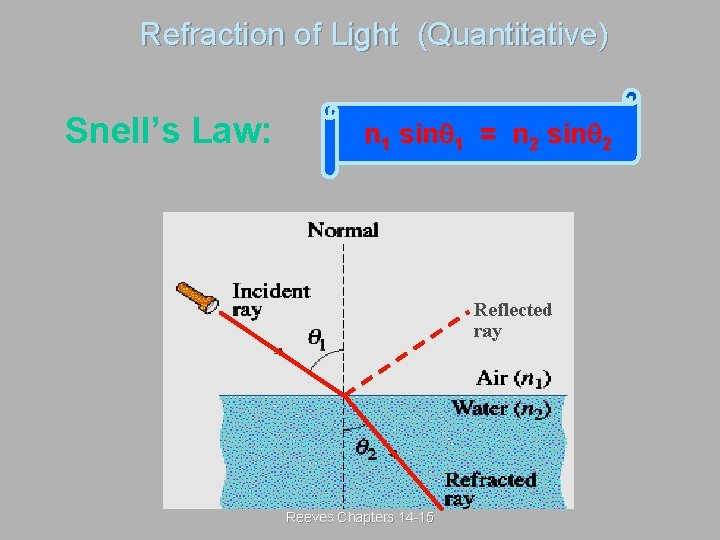 Refraction of Light (Quantitative)

Snell's Law:

$n_1 \sin\theta_1 = n_2 \sin\theta_2$

Normal

Incident ray

Reflected ray

$\theta_1$

Air ($n_1$)

Water ($n_2$)

$\theta_2$

Refracted ray

Reeves Chapters 14-15